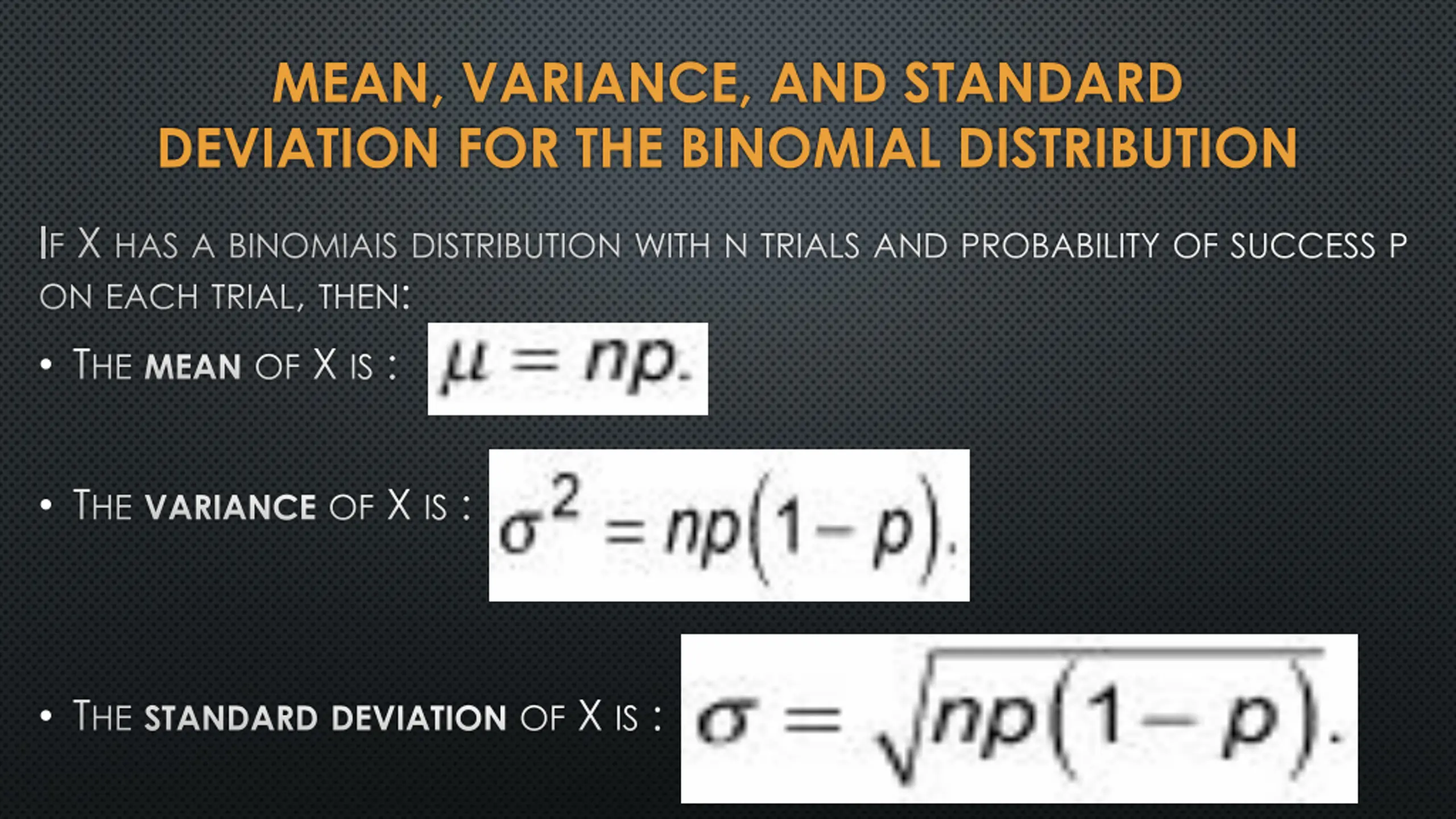 MEAN, VARIANCE, AND STANDARD DEVIATION FOR THE BINOMIAL DISTRIBUTION

IF X HAS A BINOMIAIS DISTRIBUTION WITH N TRIALS AND PROBABILITY OF SUCCESS P ON EACH TRIAL, THEN:

• THE MEAN OF X IS : $\mu = np.$

• THE VARIANCE OF X IS : $\sigma^2 = np(1-p).$

• THE STANDARD DEVIATION OF X IS : $\sigma = \sqrt{np(1-p)}.$